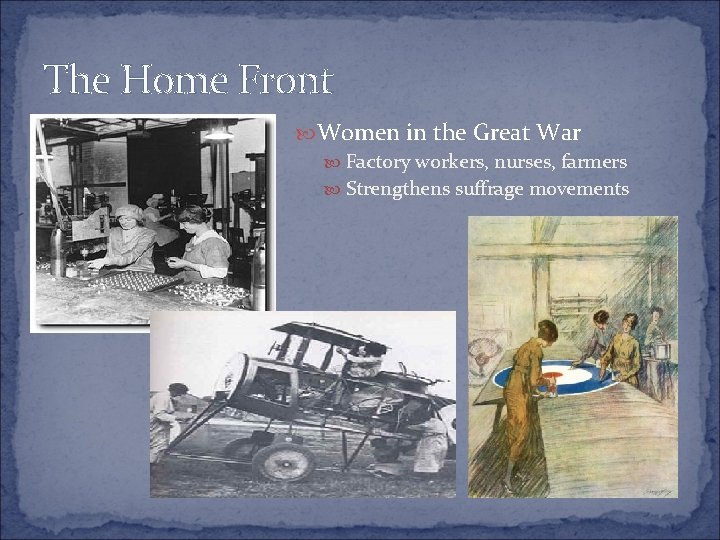 The Home Front

Women in the Great War

Factory workers, nurses, farmers

Strengthens suffrage movements